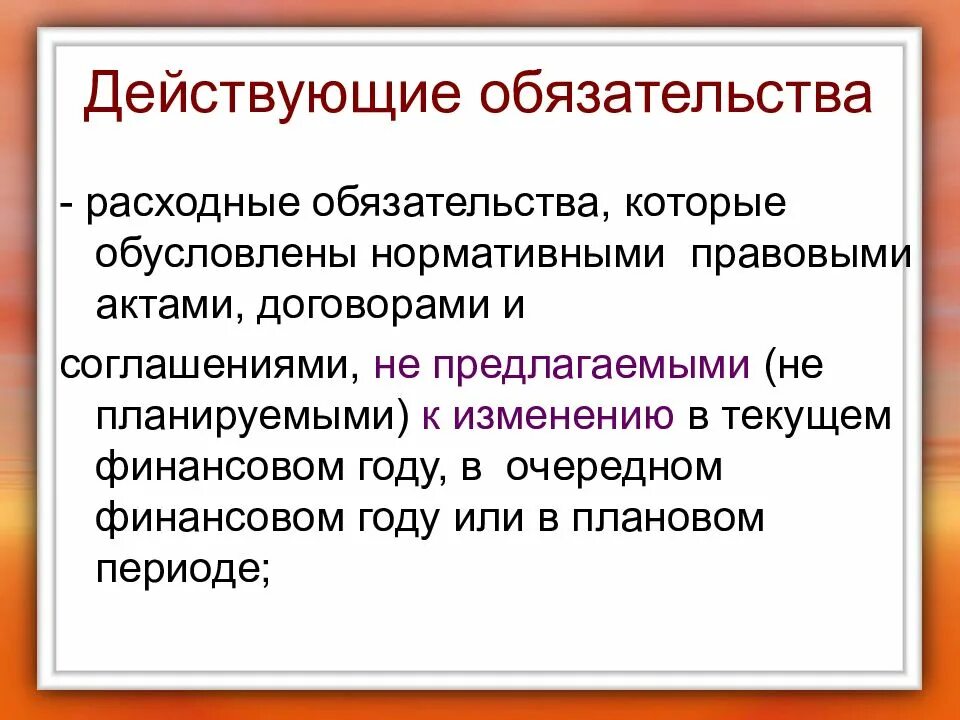 Действующие обязательства

- расходные обязательства, которые обусловлены нормативными правовыми актами, договорами и

соглашениями, не предлагаемыми (не планируемыми) к изменению в текущем финансовом году, в очередном финансовом году или в плановом периоде;